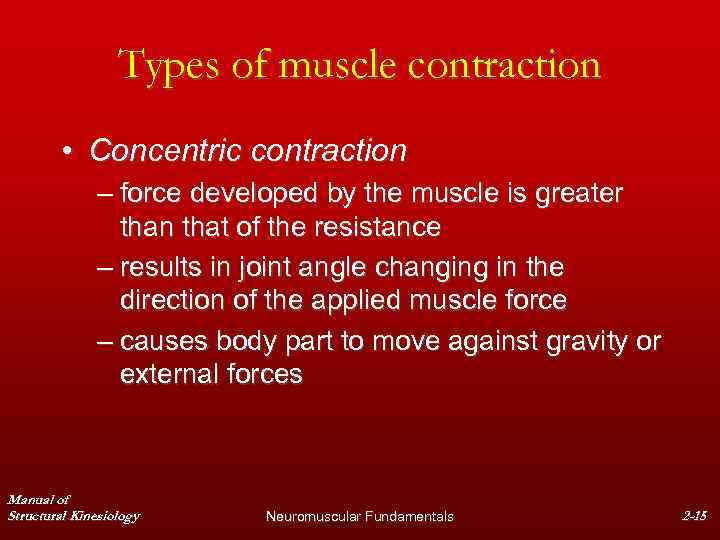 Types of muscle contraction

• Concentric contraction

– force developed by the muscle is greater than that of the resistance

– results in joint angle changing in the direction of the applied muscle force

– causes body part to move against gravity or external forces

Manual of
Structural Kinesiology

Neuromuscular Fundamentals

2-15